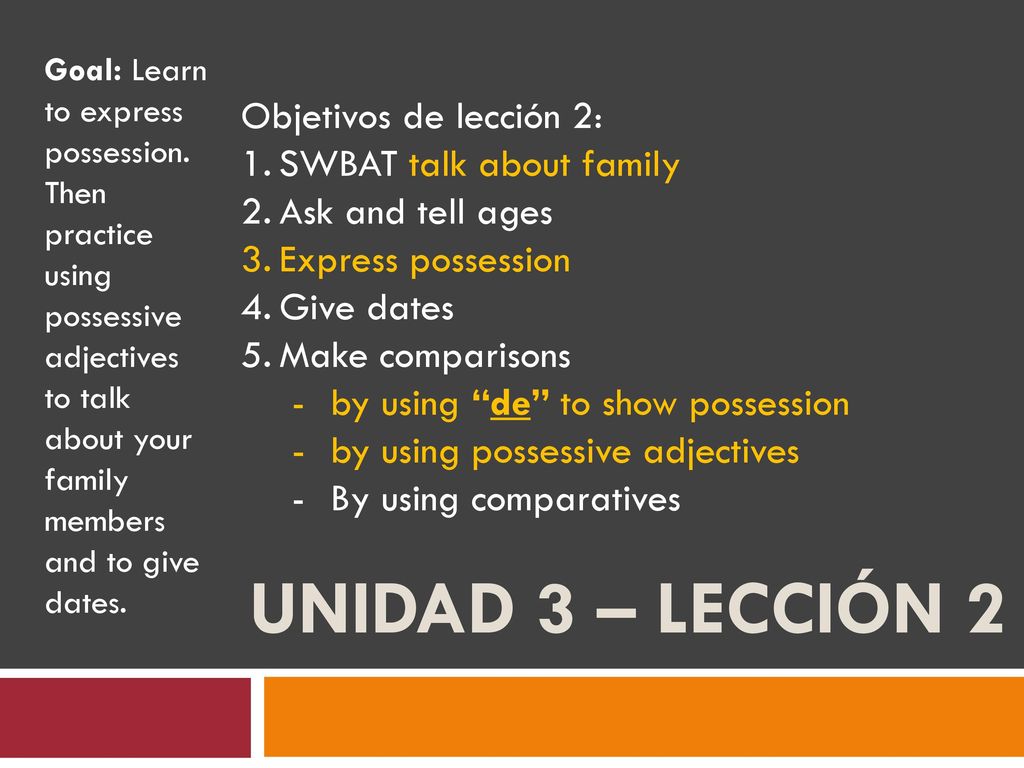 Goal: Learn to express possession. Then practice using possessive adjectives to talk about your family members and to give dates.

Objetivos de lección 2:
1. SWBAT talk about family
2. Ask and tell ages
3. Express possession
4. Give dates
5. Make comparisons
- by using "de" to show possession
- by using possessive adjectives
- By using comparatives

UNIDAD 3 – LECCIÓN 2